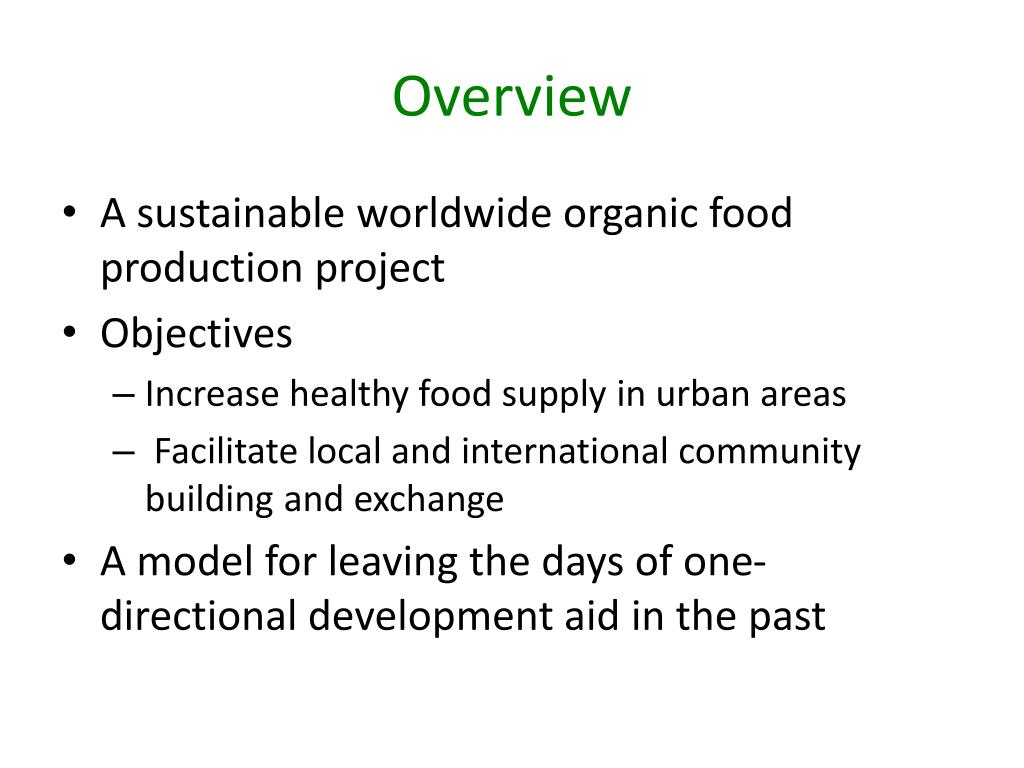 Overview

• A sustainable worldwide organic food production project
• Objectives
– Increase healthy food supply in urban areas
– Facilitate local and international community building and exchange
• A model for leaving the days of one-directional development aid in the past